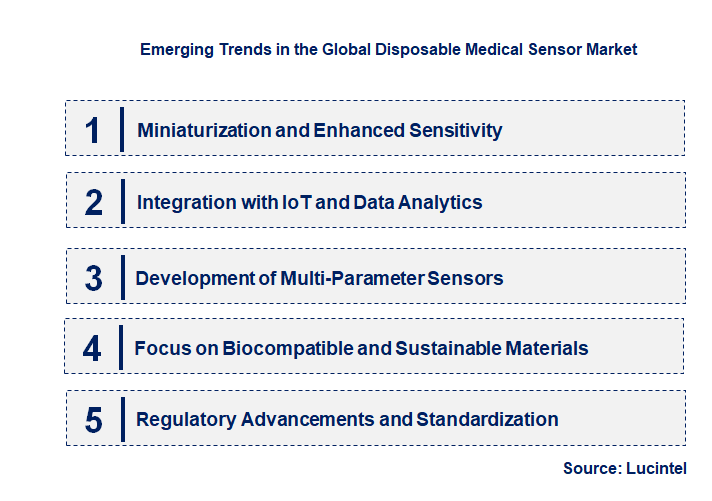 Emerging Trends in the Global Disposable Medical Sensor Market

1 Miniaturization and Enhanced Sensitivity

2 Integration with IoT and Data Analytics

3 Development of Multi-Parameter Sensors

4 Focus on Biocompatible and Sustainable Materials

5 Regulatory Advancements and Standardization

Source: Lucintel